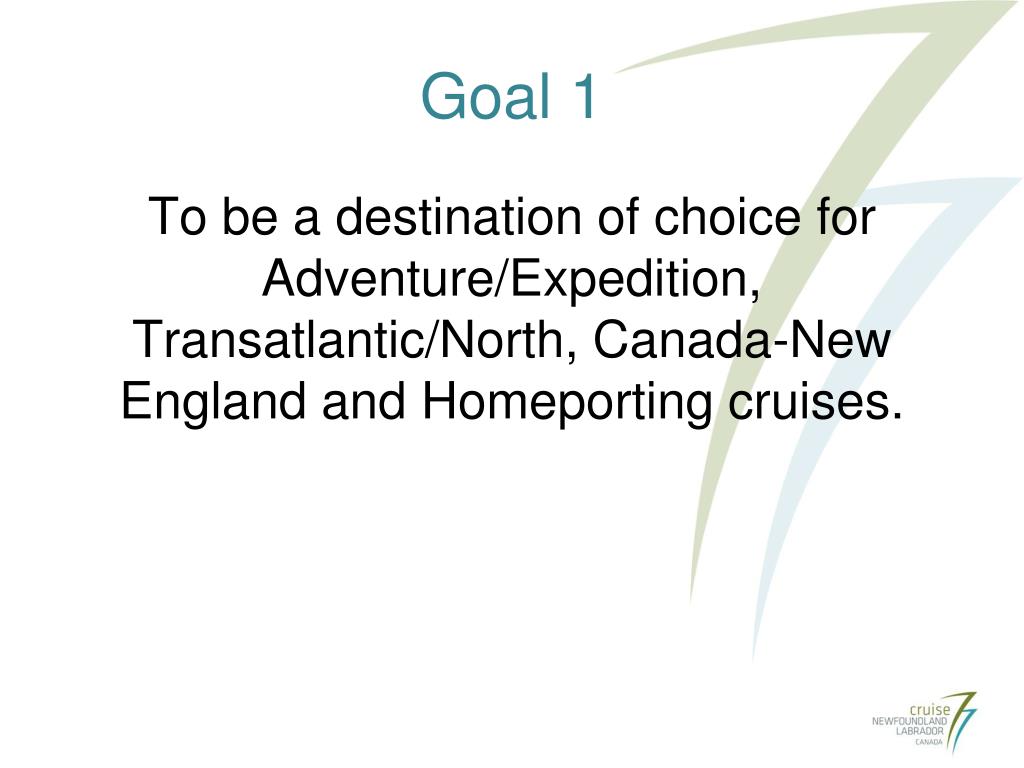 Goal 1

To be a destination of choice for Adventure/Expedition, Transatlantic/North, Canada-New England and Homeporting cruises.

cruise
NEWFOUNDLAND
LABRADOR
CANADA